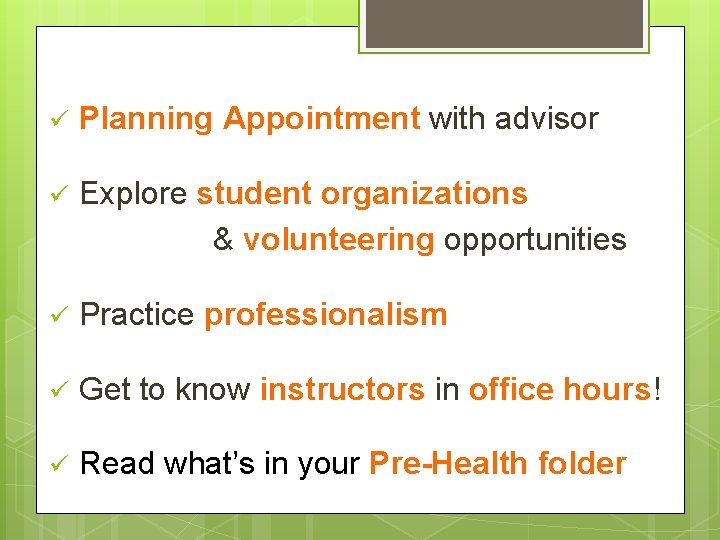 ✓ Planning Appointment with advisor

✓ Explore student organizations & volunteering opportunities

✓ Practice professionalism

✓ Get to know instructors in office hours!

✓ Read what's in your Pre-Health folder